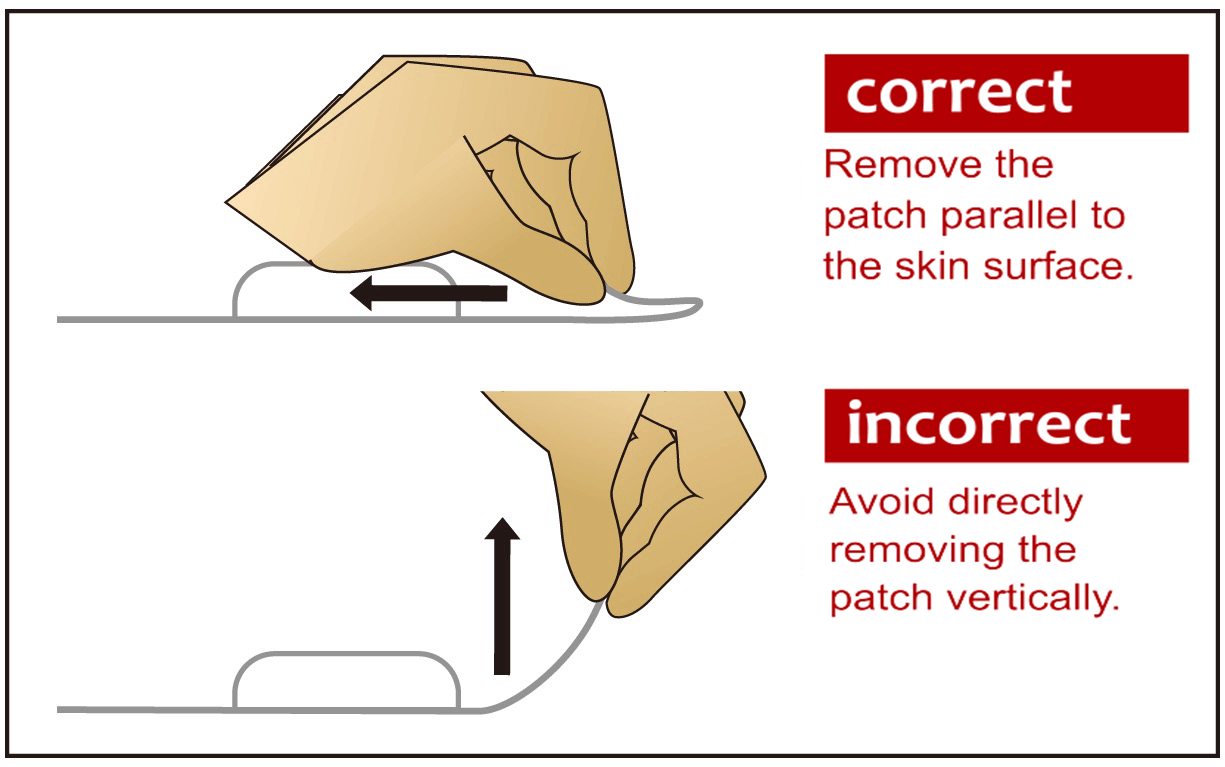 correct

Remove the patch parallel to the skin surface.

incorrect

Avoid directly removing the patch vertically.